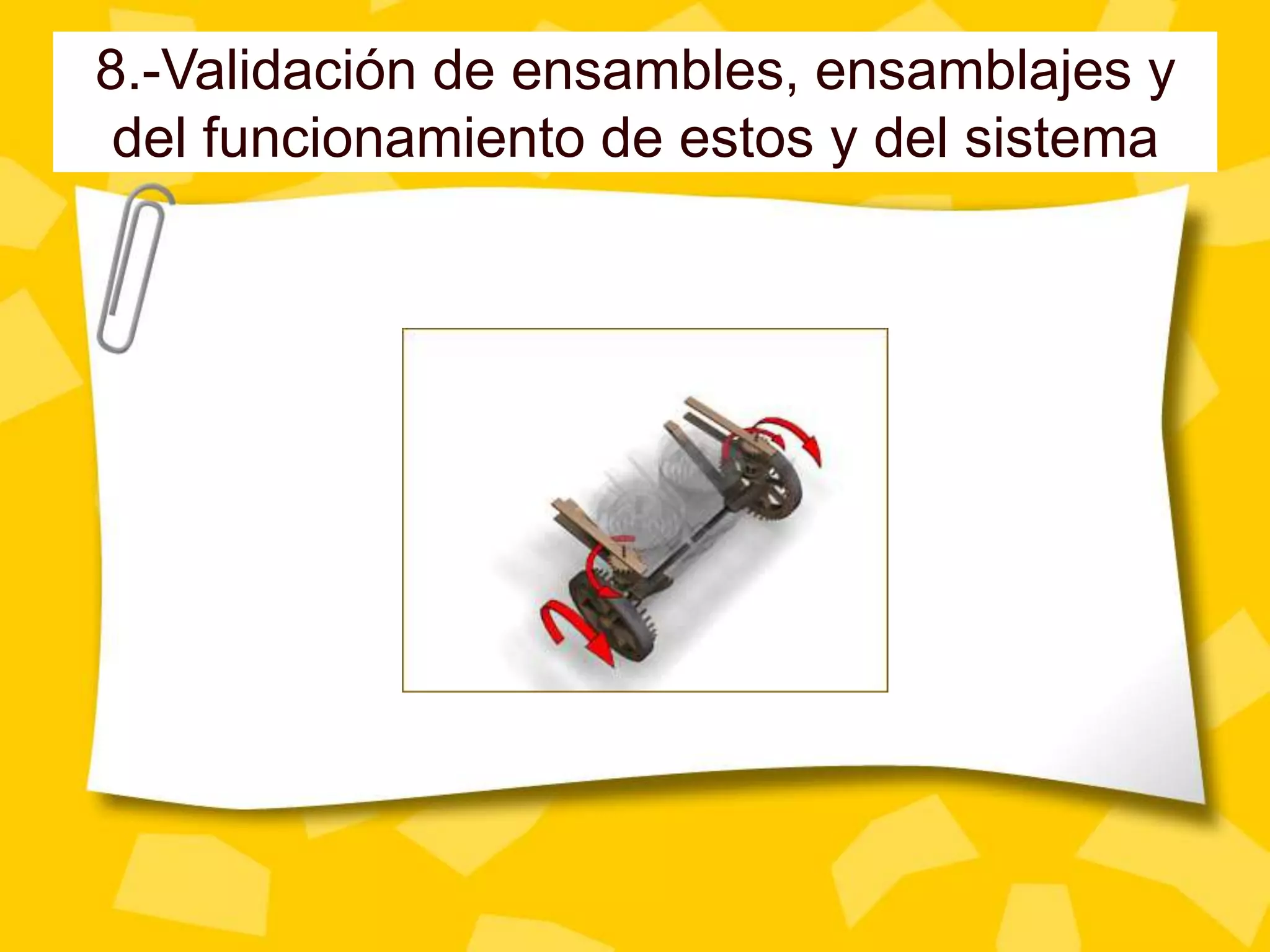 8.-Validación de ensambles, ensamblajes y del funcionamiento de estos y del sistema